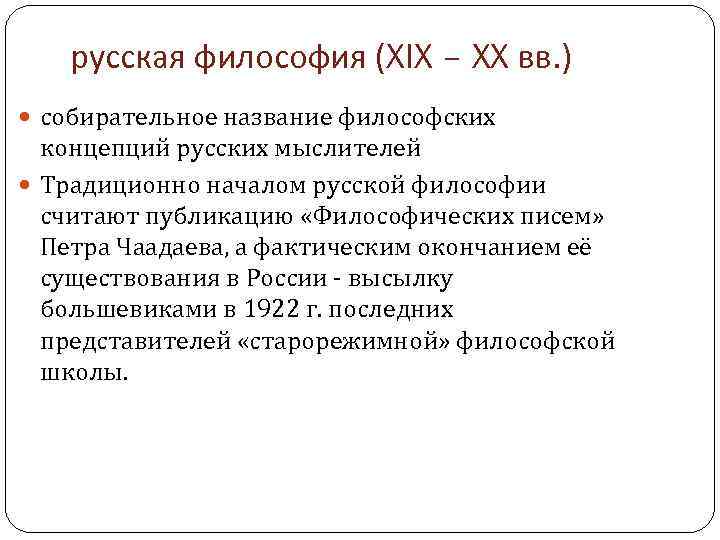 русская философия (XIX – XX вв.)

собирательное название философских концепций русских мыслителей

Традиционно началом русской философии считают публикацию «Философических писем» Петра Чаадаева, а фактическим окончанием её существования в России - высылку большевиками в 1922 г. последних представителей «старорежимной» философской школы.